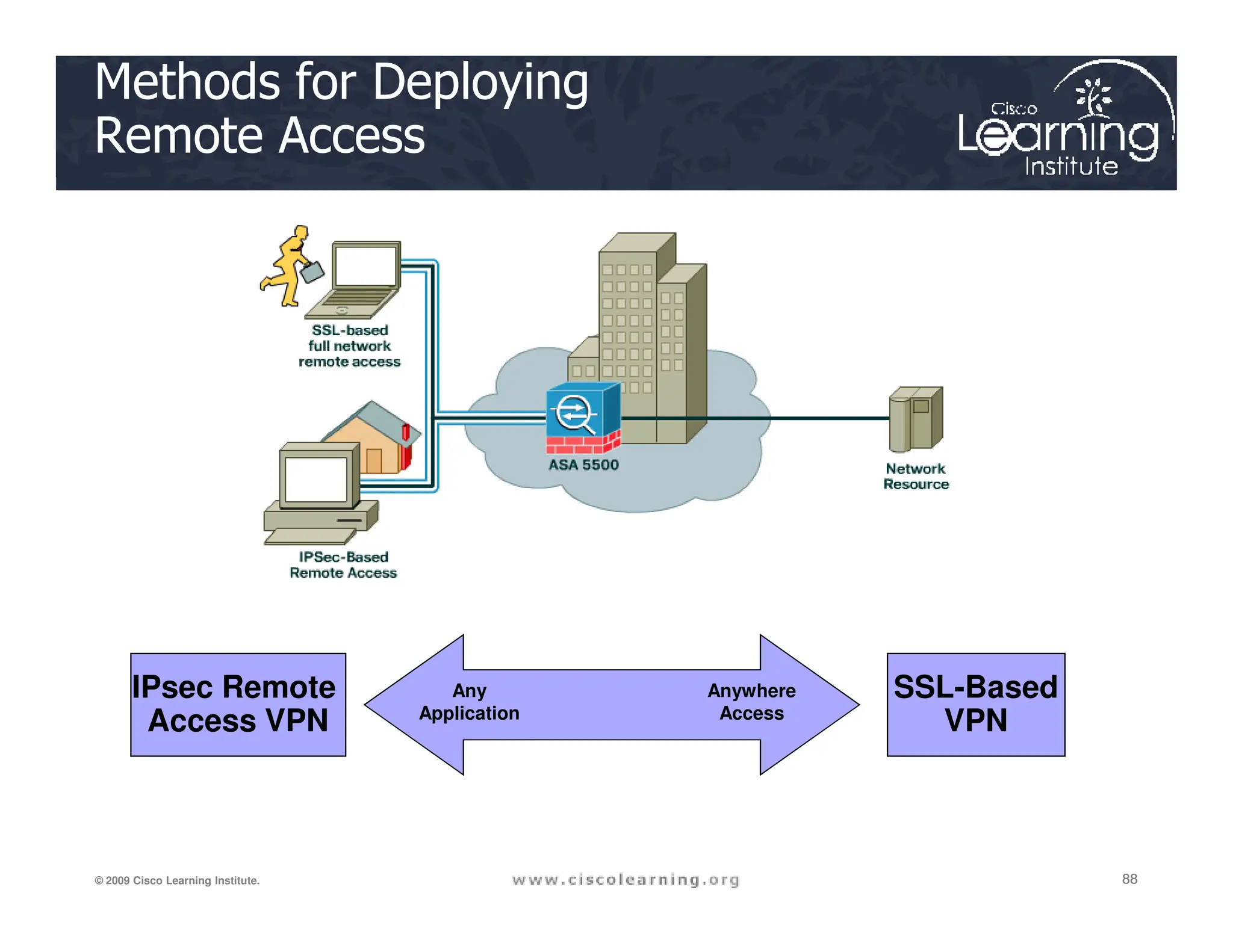 Methods for Deploying Remote Access

Cisco Learning Institute

SSL-based full network remote access

IPSec-Based Remote Access

ASA 5500

Network Resource

IPsec Remote Access VPN

Any Application

Anywhere Access

SSL-Based VPN

© 2009 Cisco Learning Institute.

www.ciscolearning.org

88